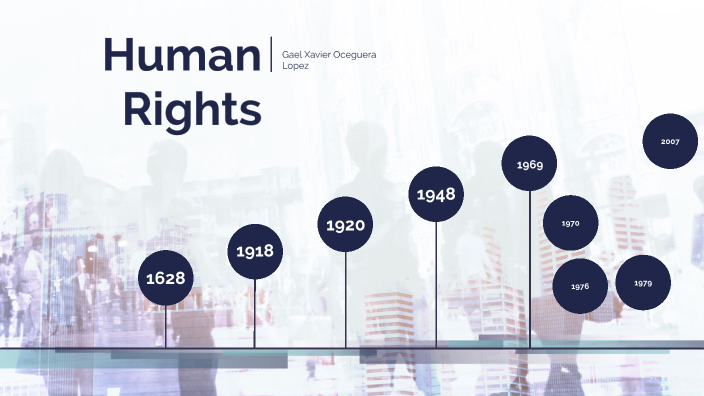 Human Rights

Gael Xavier Oceguera Lopez

1628

1918

1920

1948

1969

1970

1976

1979

2007